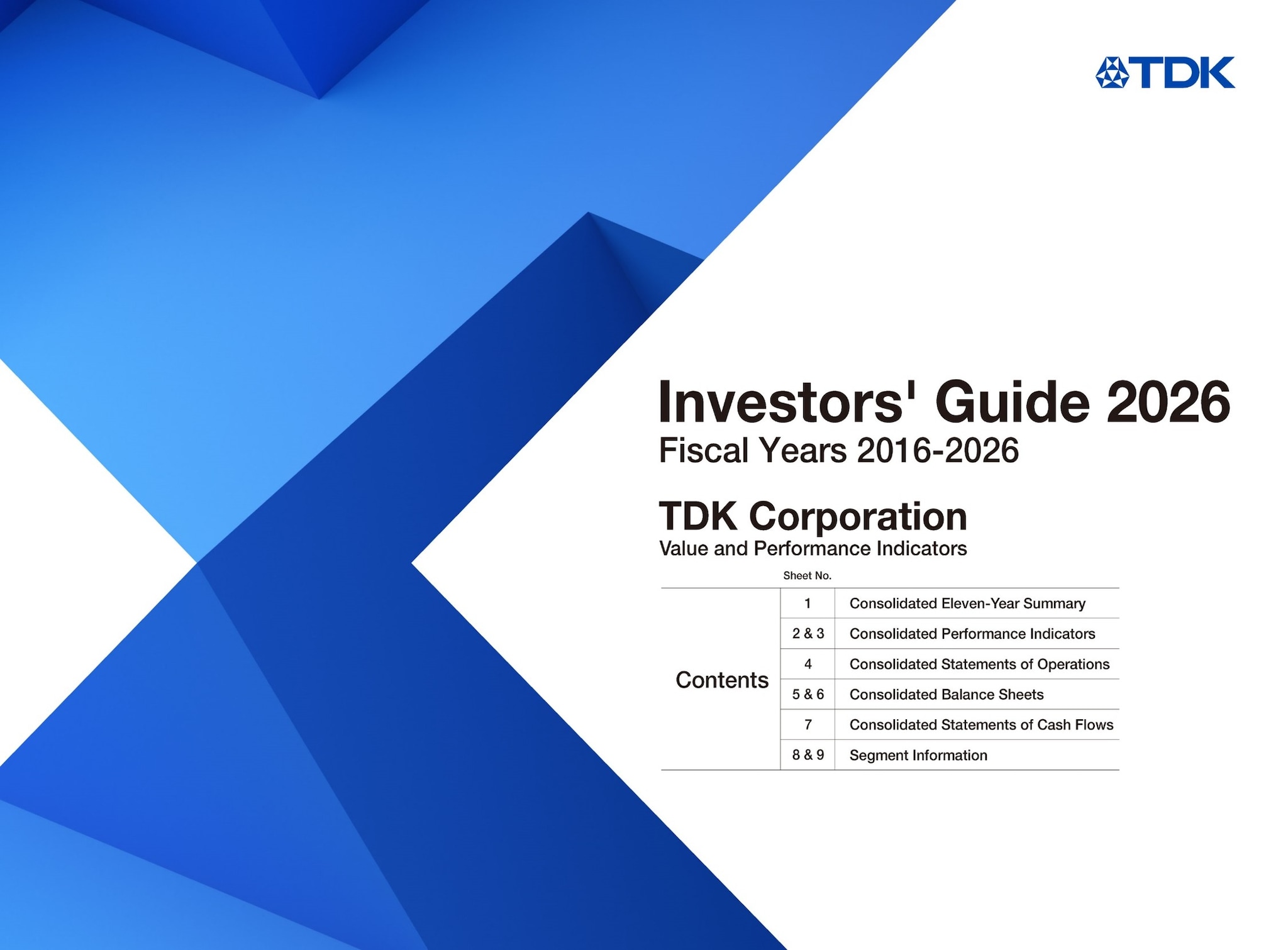 TDK

Investors' Guide 2026
Fiscal Years 2016-2026

TDK Corporation
Value and Performance Indicators

| | Sheet No. | |
|---|---|---|
| Contents | 1 | Consolidated Eleven-Year Summary |
| | 2 & 3 | Consolidated Performance Indicators |
| | 4 | Consolidated Statements of Operations |
| | 5 & 6 | Consolidated Balance Sheets |
| | 7 | Consolidated Statements of Cash Flows |
| | 8 & 9 | Segment Information |